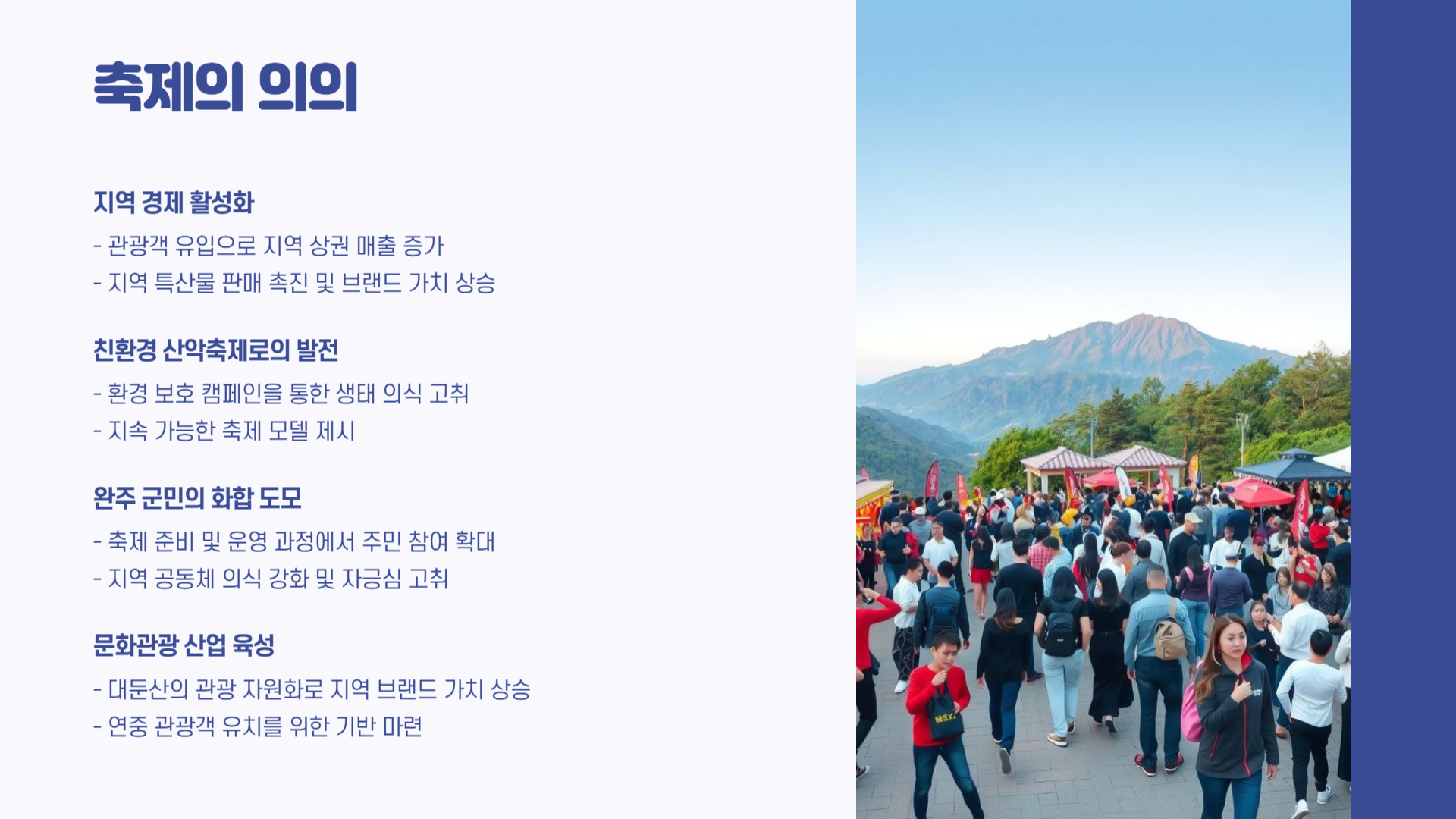 축제의 의의

지역 경제 활성화

- 관광객 유입으로 지역 상권 매출 증가
- 지역 특산물 판매 촉진 및 브랜드 가치 상승

친환경 산악축제로의 발전

- 환경 보호 캠페인을 통한 생태 의식 고취
- 지속 가능한 축제 모델 제시

완주 군민의 화합 도모

- 축제 준비 및 운영 과정에서 주민 참여 확대
- 지역 공동체 의식 강화 및 자긍심 고취

문화관광 산업 육성

- 대둔산의 관광 자원화로 지역 브랜드 가치 상승
- 연중 관광객 유치를 위한 기반 마련